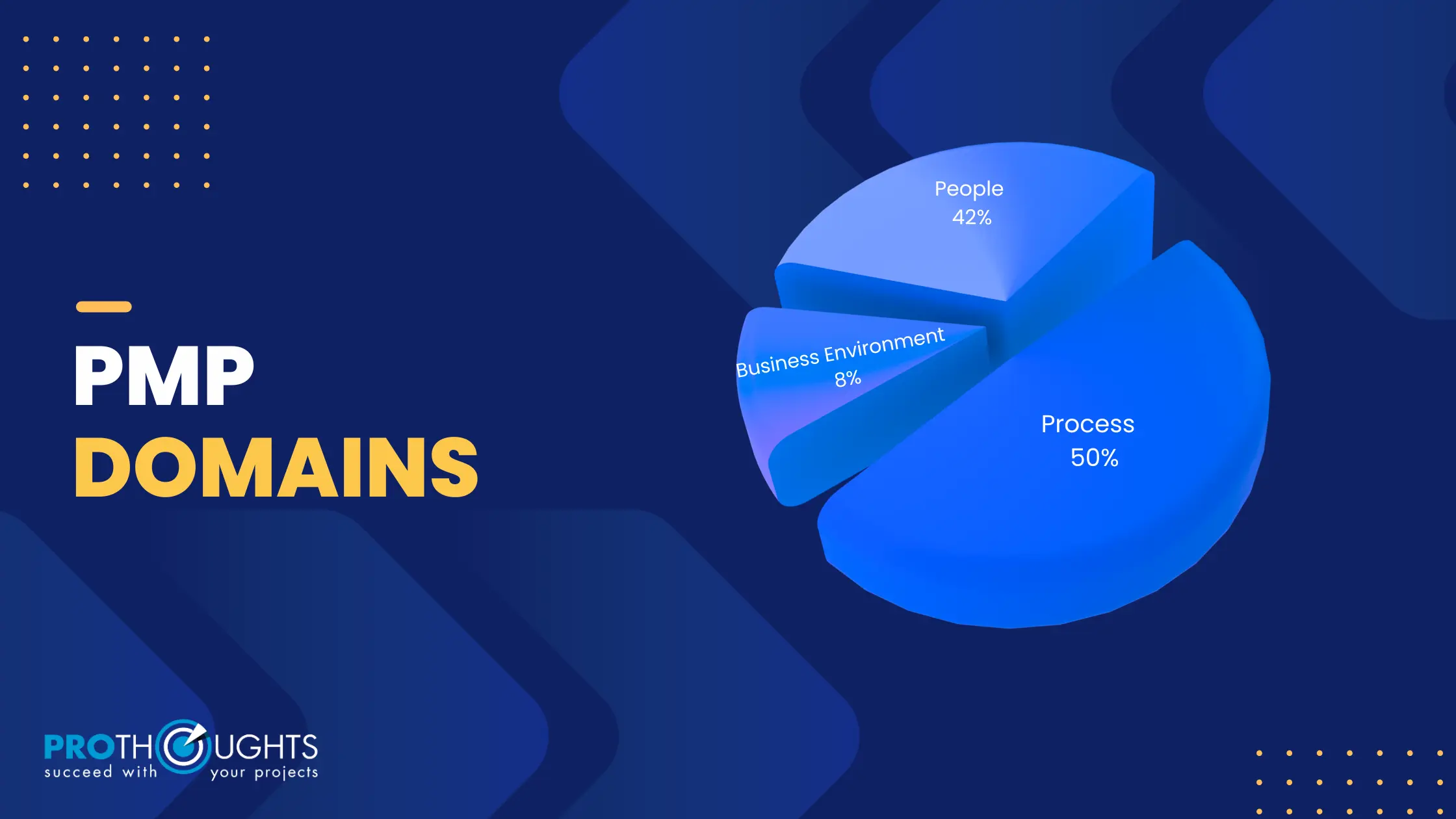 PMP
DOMAINS

People
42%

Business Environment
8%

Process
50%

PROTHOUGHTS
succeed with your projects